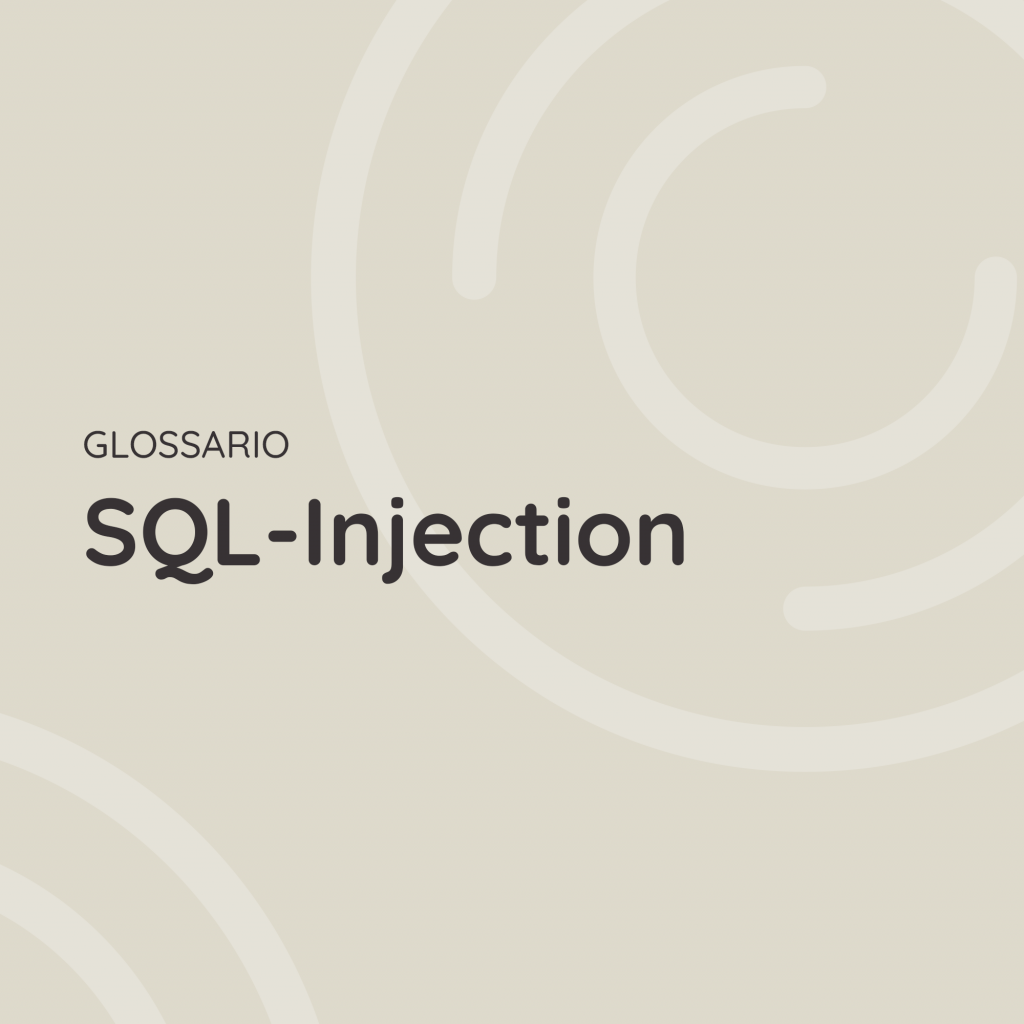 GLOSSARIO
SQL-Injection